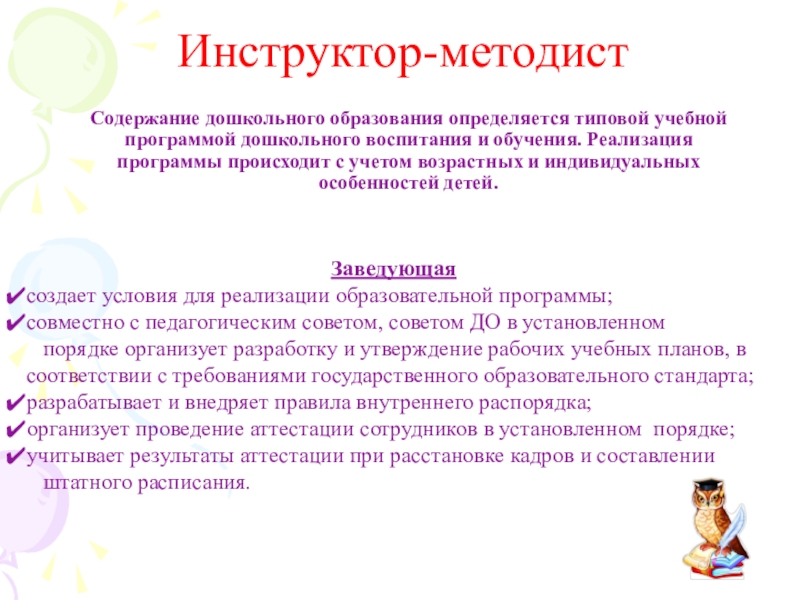 Инструктор-методист

Содержание дошкольного образования определяется типовой учебной программой дошкольного воспитания и обучения. Реализация программы происходит с учетом возрастных и индивидуальных особенностей детей.

Заведующая

✔создает условия для реализации образовательной программы;
✔совместно с педагогическим советом, советом ДО в установленном порядке организует разработку и утверждение рабочих учебных планов, в соответствии с требованиями государственного образовательного стандарта;
✔разрабатывает и внедряет правила внутреннего распорядка;
✔организует проведение аттестации сотрудников в установленном порядке;
✔учитывает результаты аттестации при расстановке кадров и составлении штатного расписания.